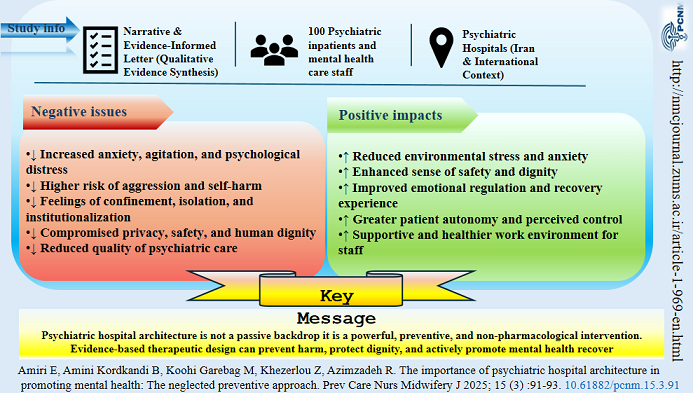 Study info

Narrative & Evidence-Informed Letter (Qualitative Evidence Synthesis)

100 Psychiatric inpatients and mental health care staff

Psychiatric Hospitals (Iran & International Context)

PCNM

http://nmcjournal.zums.ac.ir/article-1-969-en.html

Negative issues

•↓ Increased anxiety, agitation, and psychological distress
•↓ Higher risk of aggression and self-harm
•↓ Feelings of confinement, isolation, and institutionalization
•↓ Compromised privacy, safety, and human dignity
•↓ Reduced quality of psychiatric care

Positive impacts

•↑ Reduced environmental stress and anxiety
•↑ Enhanced sense of safety and dignity
•↑ Improved emotional regulation and recovery experience
•↑ Greater patient autonomy and perceived control
•↑ Supportive and healthier work environment for staff

Key

Message

Psychiatric hospital architecture is not a passive backdrop it is a powerful, preventive, and non-pharmacological intervention. Evidence-based therapeutic design can prevent harm, protect dignity, and actively promote mental health recover

Amiri E, Amini Kordkandi B, Koohi Garebag M, Khezerlou Z, Azimzadeh R. The importance of psychiatric hospital architecture in promoting mental health: The neglected preventive approach. Prev Care Nurs Midwifery J 2025; 15 (3) :91-93. 10.61882/pcnm.15.3.91